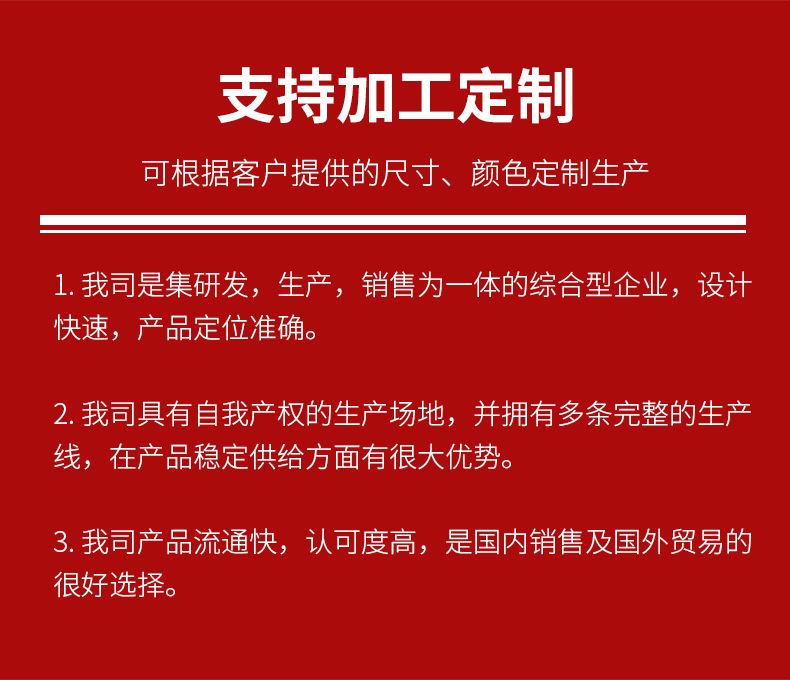 支持加工定制

可根据客户提供的尺寸、颜色定制生产

1. 我司是集研发，生产，销售为一体的综合型企业，设计快速，产品定位准确。

2. 我司具有自我产权的生产场地，并拥有多条完整的生产线，在产品稳定供给方面有很大优势。

3. 我司产品流通快，认可度高，是国内销售及国外贸易的很好选择。